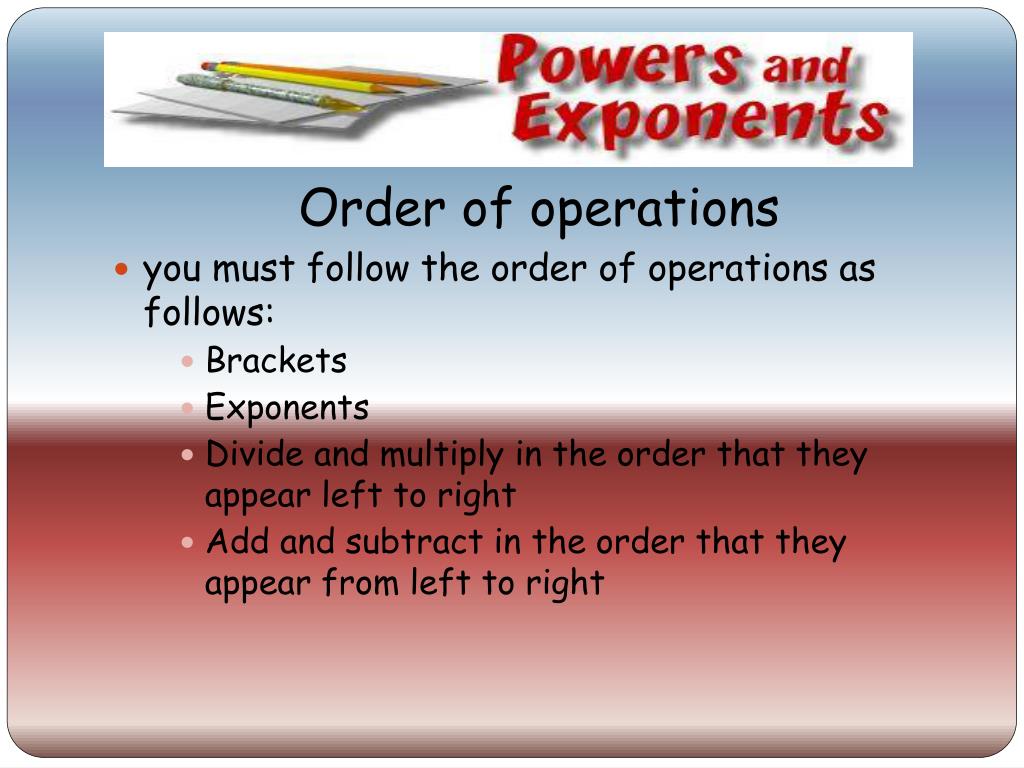 Powers and Exponents

Order of operations

- you must follow the order of operations as follows:
  - Brackets
  - Exponents
  - Divide and multiply in the order that they appear left to right
  - Add and subtract in the order that they appear from left to right